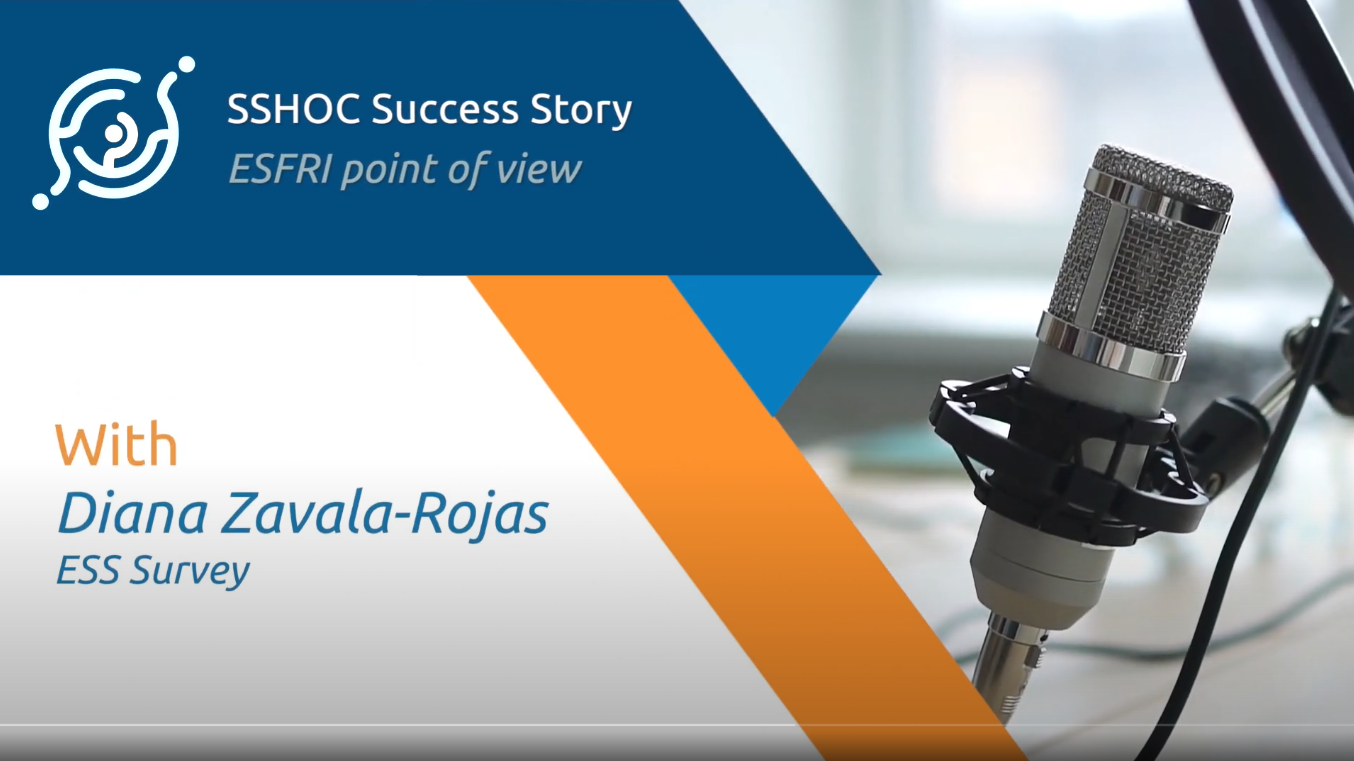 SSHOC Success Story
ESFRI point of view

With
Diana Zavala-Rojas
ESS Survey